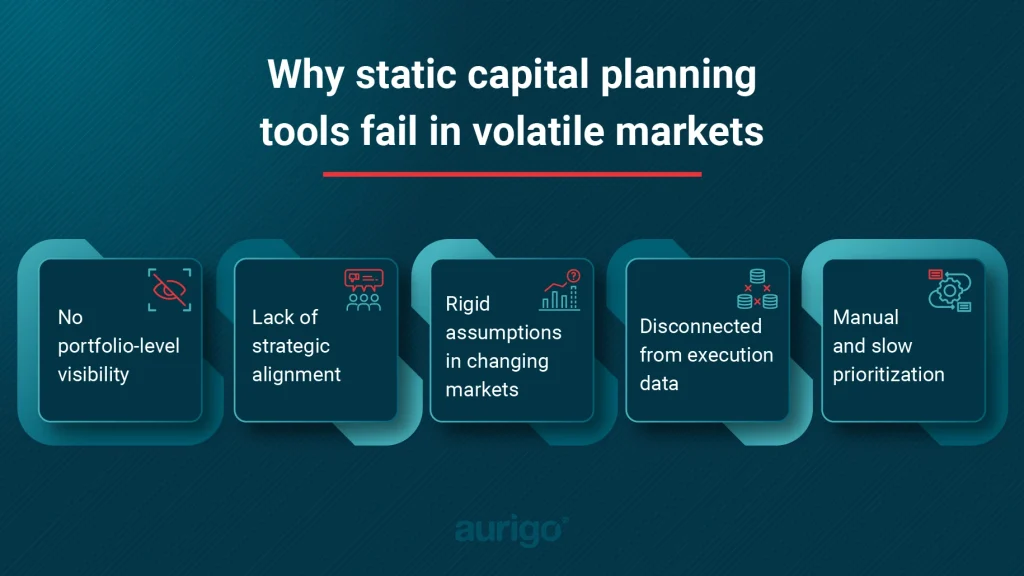 Why static capital planning tools fail in volatile markets

No portfolio-level visibility

Lack of strategic alignment

Rigid assumptions in changing markets

Disconnected from execution data

Manual and slow prioritization

aurigo